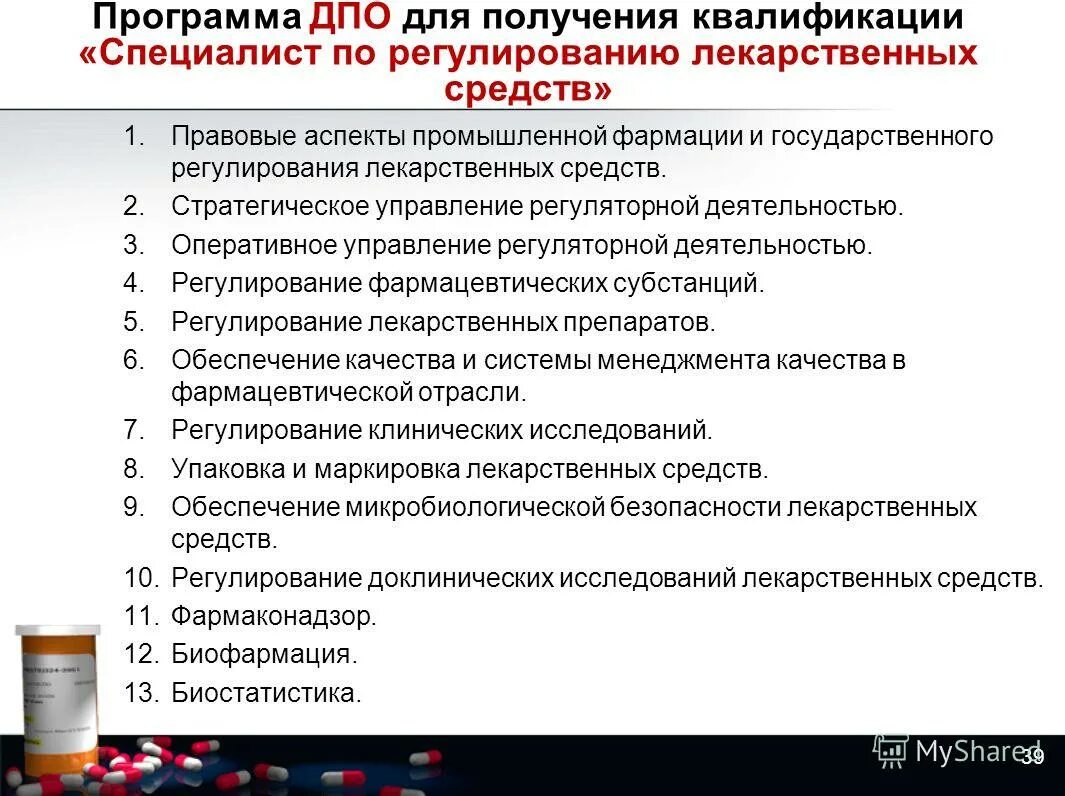 Программа ДПО для получения квалификации «Специалист по регулированию лекарственных средств»

1. Правовые аспекты промышленной фармации и государственного регулирования лекарственных средств.
2. Стратегическое управление регуляторной деятельностью.
3. Оперативное управление регуляторной деятельностью.
4. Регулирование фармацевтических субстанций.
5. Регулирование лекарственных препаратов.
6. Обеспечение качества и системы менеджмента качества в фармацевтической отрасли.
7. Регулирование клинических исследований.
8. Упаковка и маркировка лекарственных средств.
9. Обеспечение микробиологической безопасности лекарственных средств.
10. Регулирование доклинических исследований лекарственных средств.
11. Фармаконадзор.
12. Биофармация.
13. Биостатистика.

MyShared
39